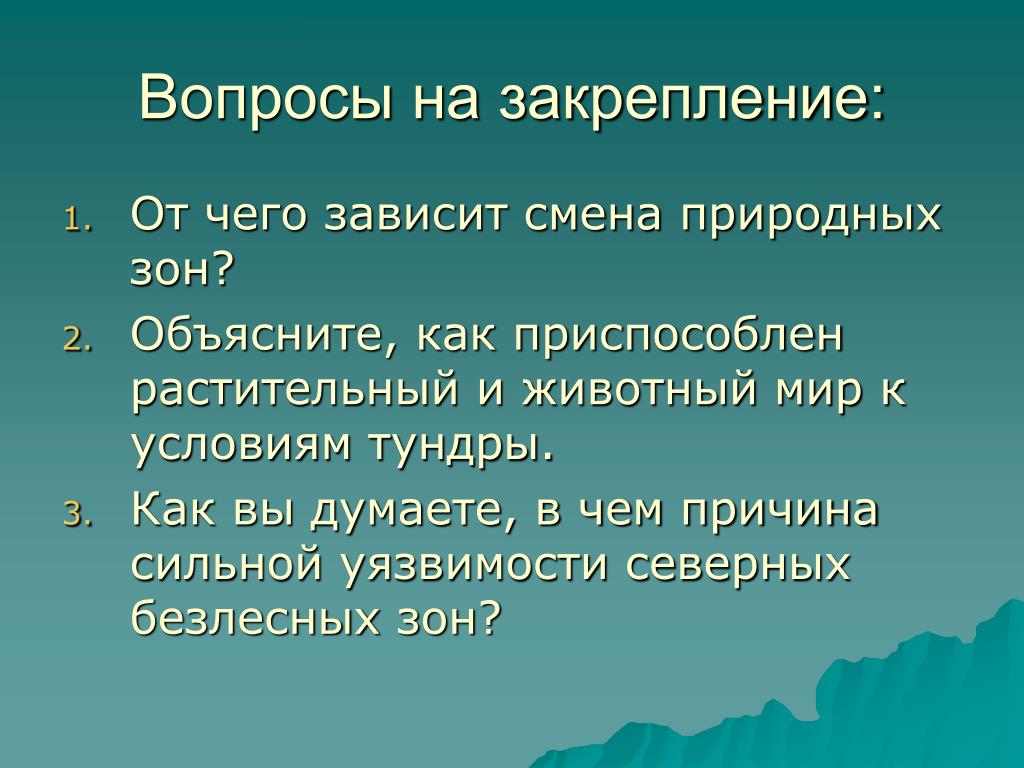 Вопросы на закрепление:

1. От чего зависит смена природных зон?
2. Объясните, как приспособлен растительный и животный мир к условиям тундры.
3. Как вы думаете, в чем причина сильной уязвимости северных безлесных зон?